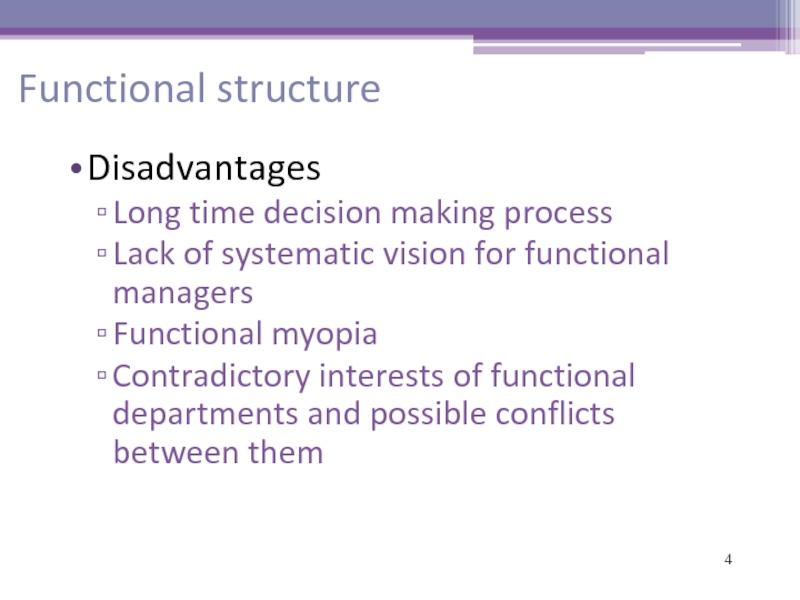 Functional structure

• Disadvantages
  ▫ Long time decision making process
  ▫ Lack of systematic vision for functional managers
  ▫ Functional myopia
  ▫ Contradictory interests of functional departments and possible conflicts between them

4